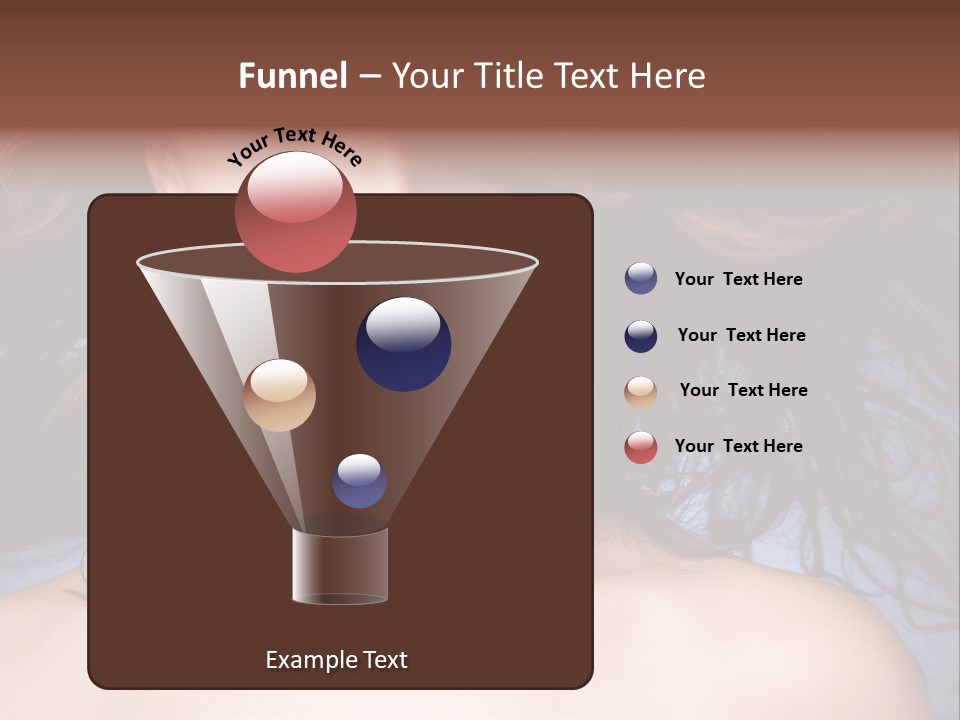 Funnel – Your Title Text Here

Your Text Here

Your Text Here

Your Text Here

Your Text Here

Your Text Here

Example Text